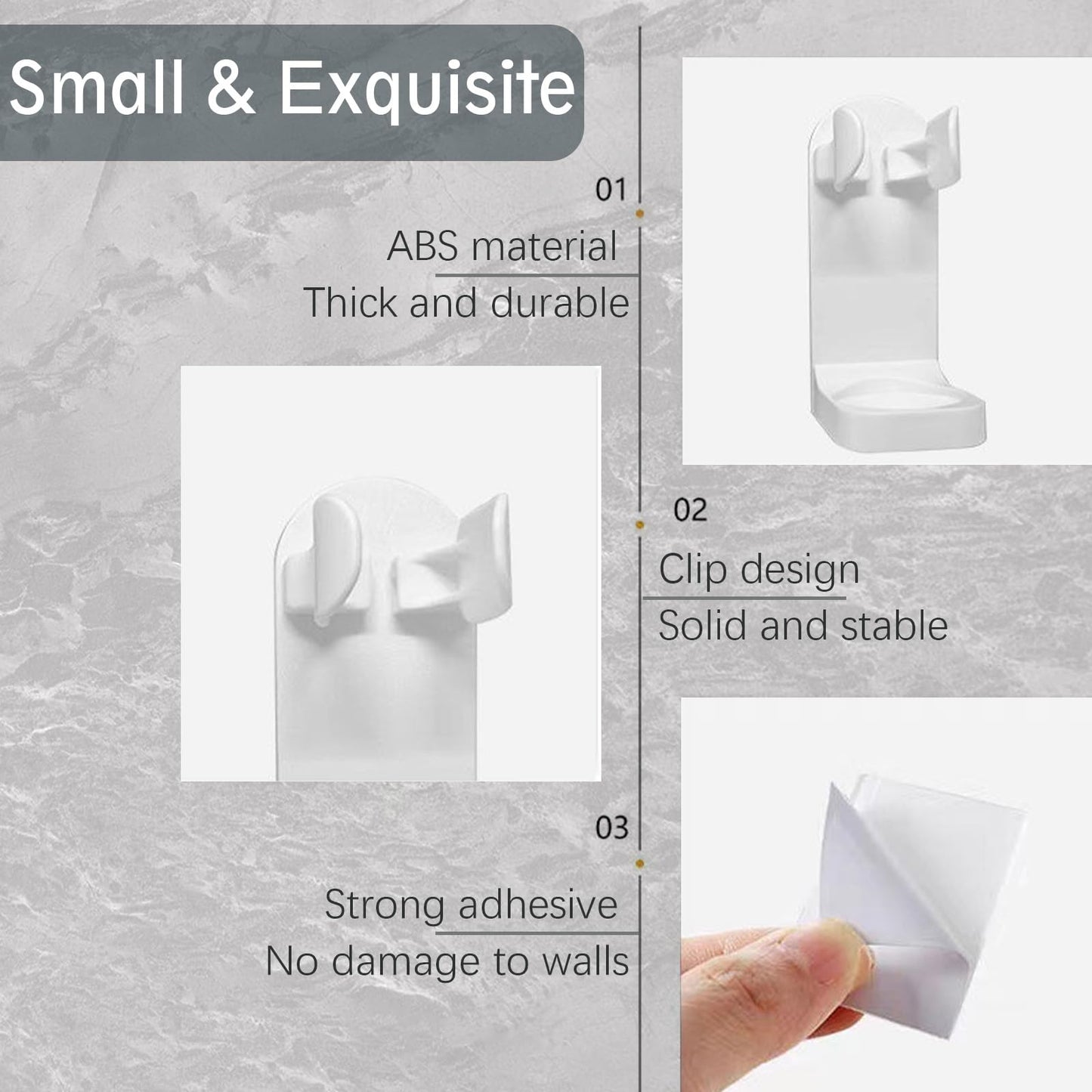 Small & Exquisite

01

ABS material

Thick and durable

02

Clip design

Solid and stable

03

Strong adhesive

No damage to walls